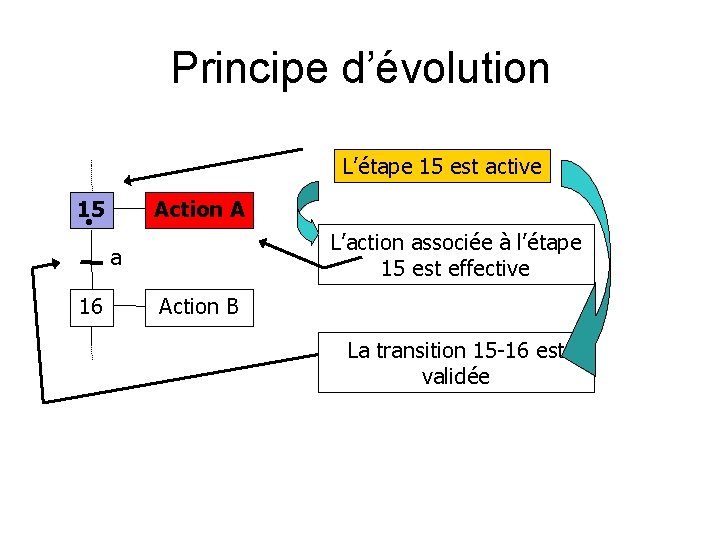 Principe d’évolution

15

Action A

a

16

Action B

L’étape 15 est active

L’action associée à l’étape 15 est effective

La transition 15-16 est validée